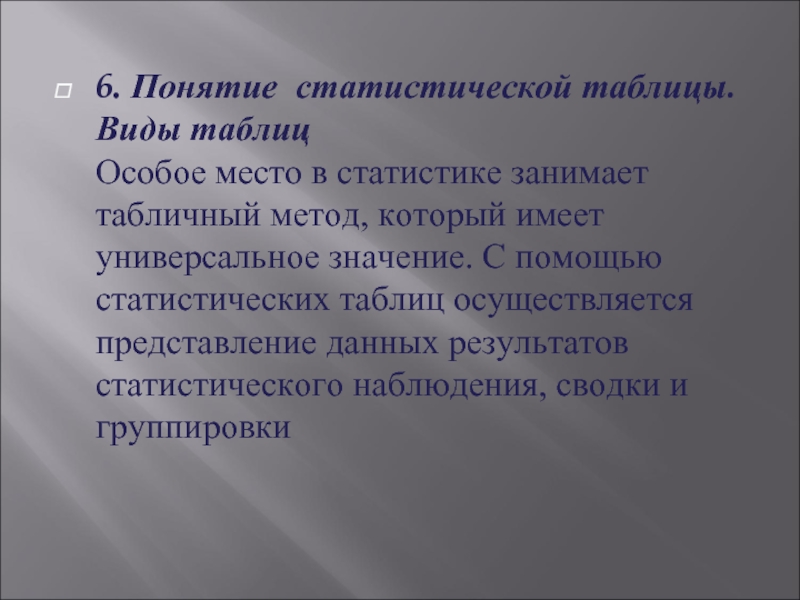 6. Понятие статистической таблицы. Виды таблиц
Особое место в статистике занимает табличный метод, который имеет универсальное значение. С помощью статистических таблиц осуществляется представление данных результатов статистического наблюдения, сводки и группировки